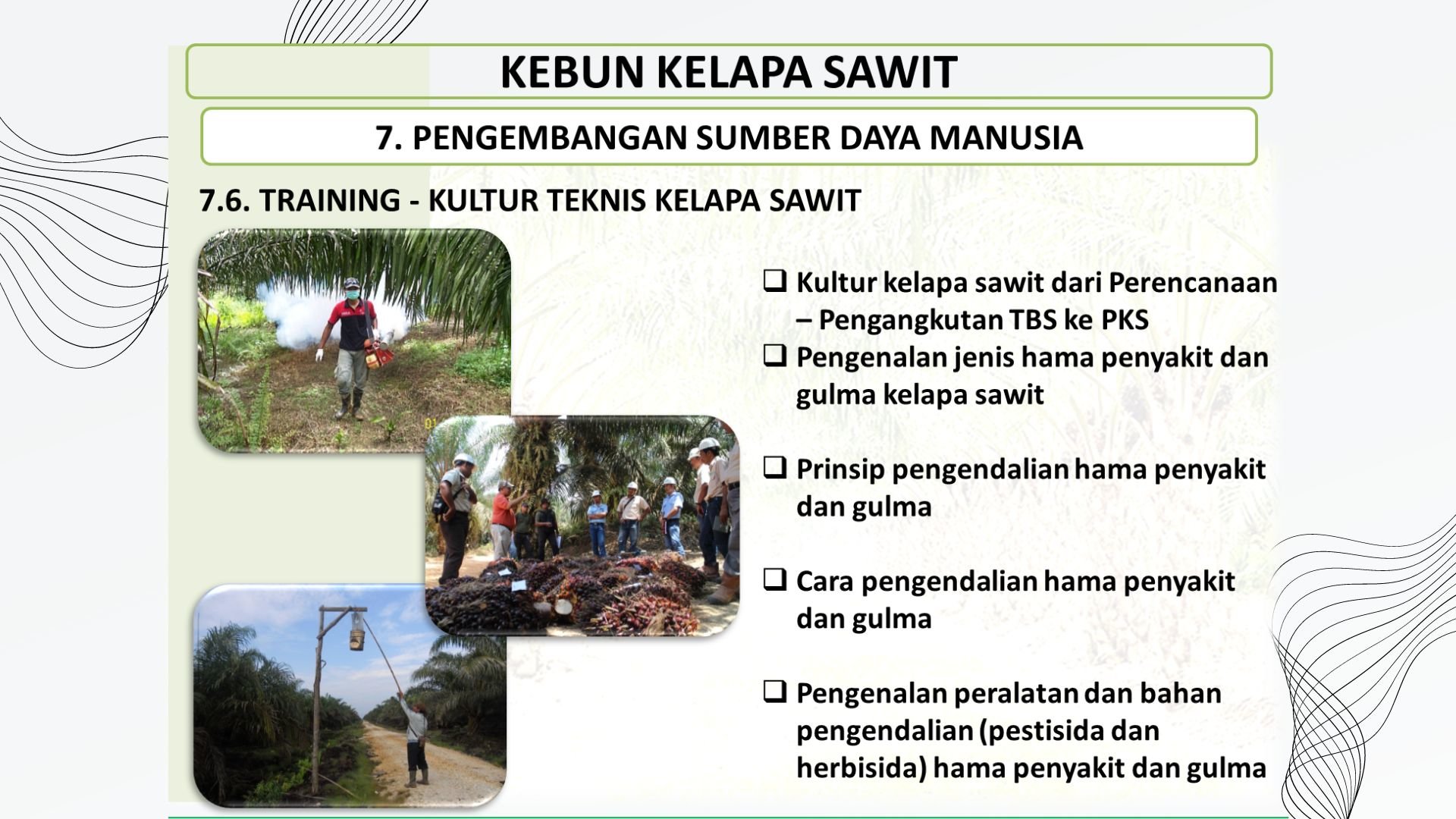 KEBUN KELAPA SAWIT

7. PENGEMBANGAN SUMBER DAYA MANUSIA

7.6. TRAINING - KULTUR TEKNIS KELAPA SAWIT

❑ Kultur kelapa sawit dari Perencanaan – Pengangkutan TBS ke PKS
❑ Pengenalan jenis hama penyakit dan gulma kelapa sawit

❑ Prinsip pengendalian hama penyakit dan gulma

❑ Cara pengendalian hama penyakit dan gulma

❑ Pengenalan peralatan dan bahan pengendalian (pestisida dan herbisida) hama penyakit dan gulma